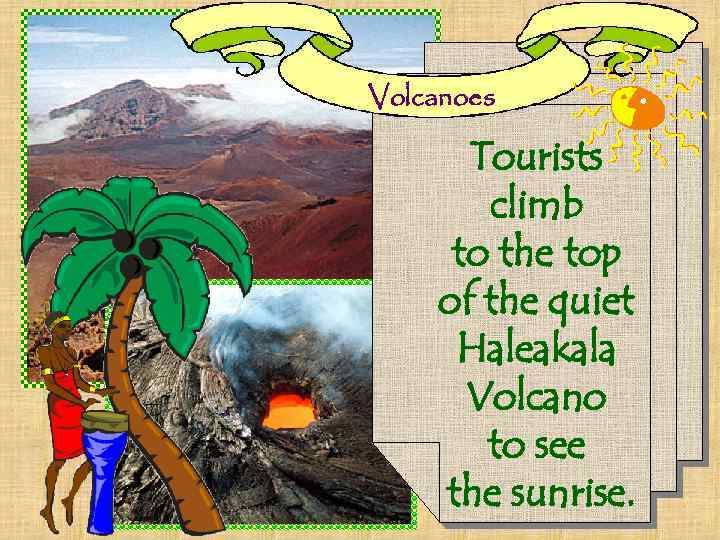 Volcanoes

Tourists climb to the top of the quiet Haleakala Volcano to see the sunrise.